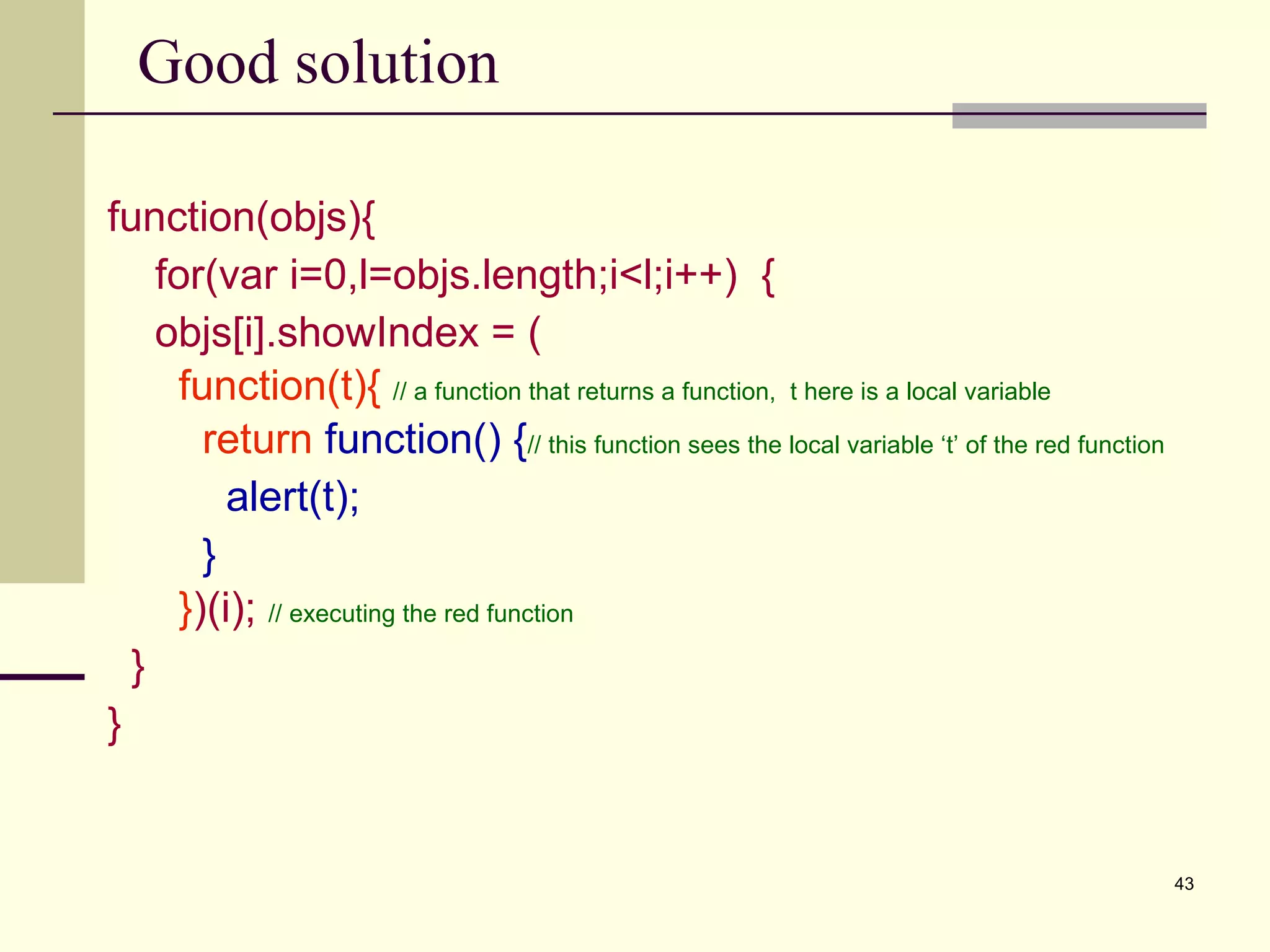 Good solution

function(objs){
 for(var i=0,l=objs.length;i<l;i++) {
 objs[i].showIndex = (
 function(t){ // a function that returns a function, t here is a local variable
 return function() {// this function sees the local variable ‘t’ of the red function
 alert(t);
 }
 })(i); // executing the red function
 }
}

43